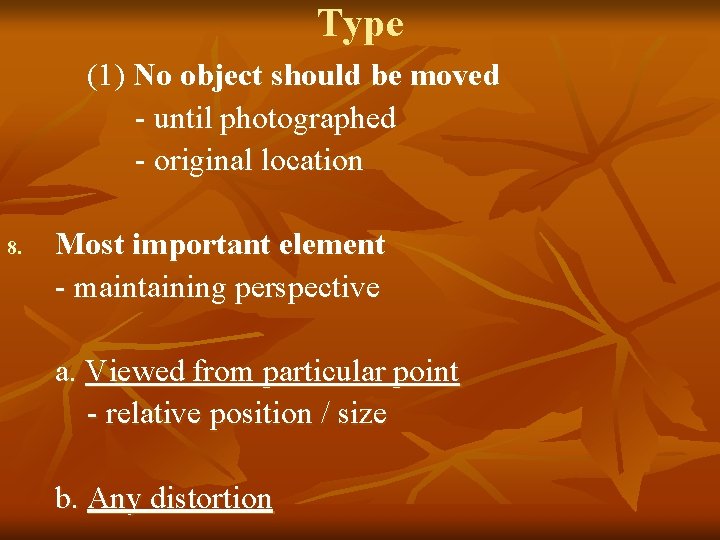 Type

(1) No object should be moved
- until photographed
- original location

8. Most important element
- maintaining perspective

a. Viewed from particular point
- relative position / size

b. Any distortion